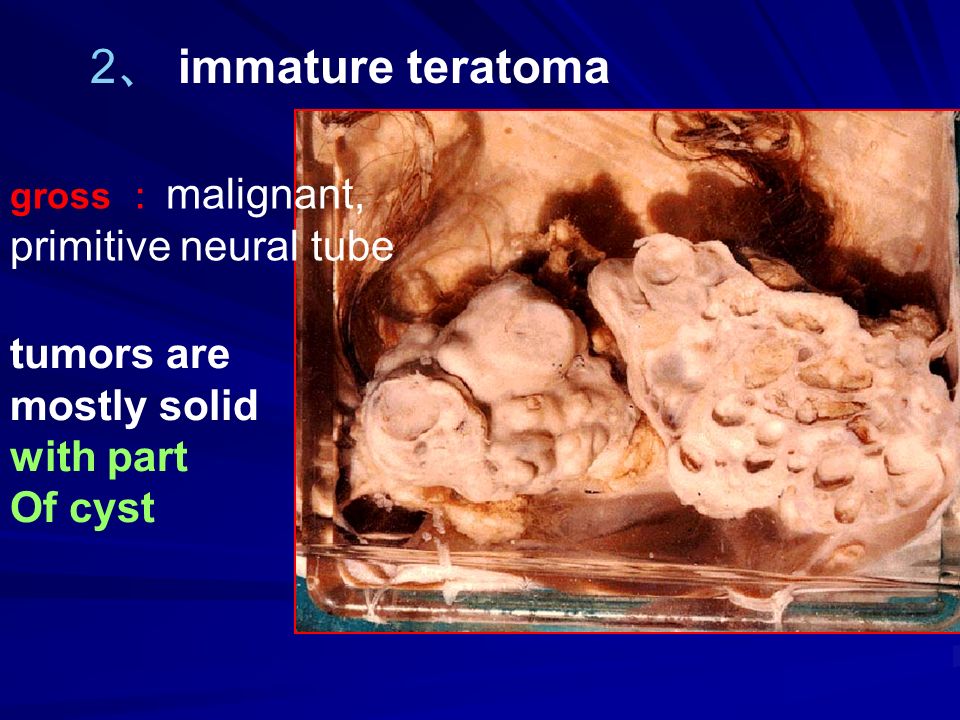 2、 immature teratoma

gross ： malignant, primitive neural tube

tumors are mostly solid with part Of cyst